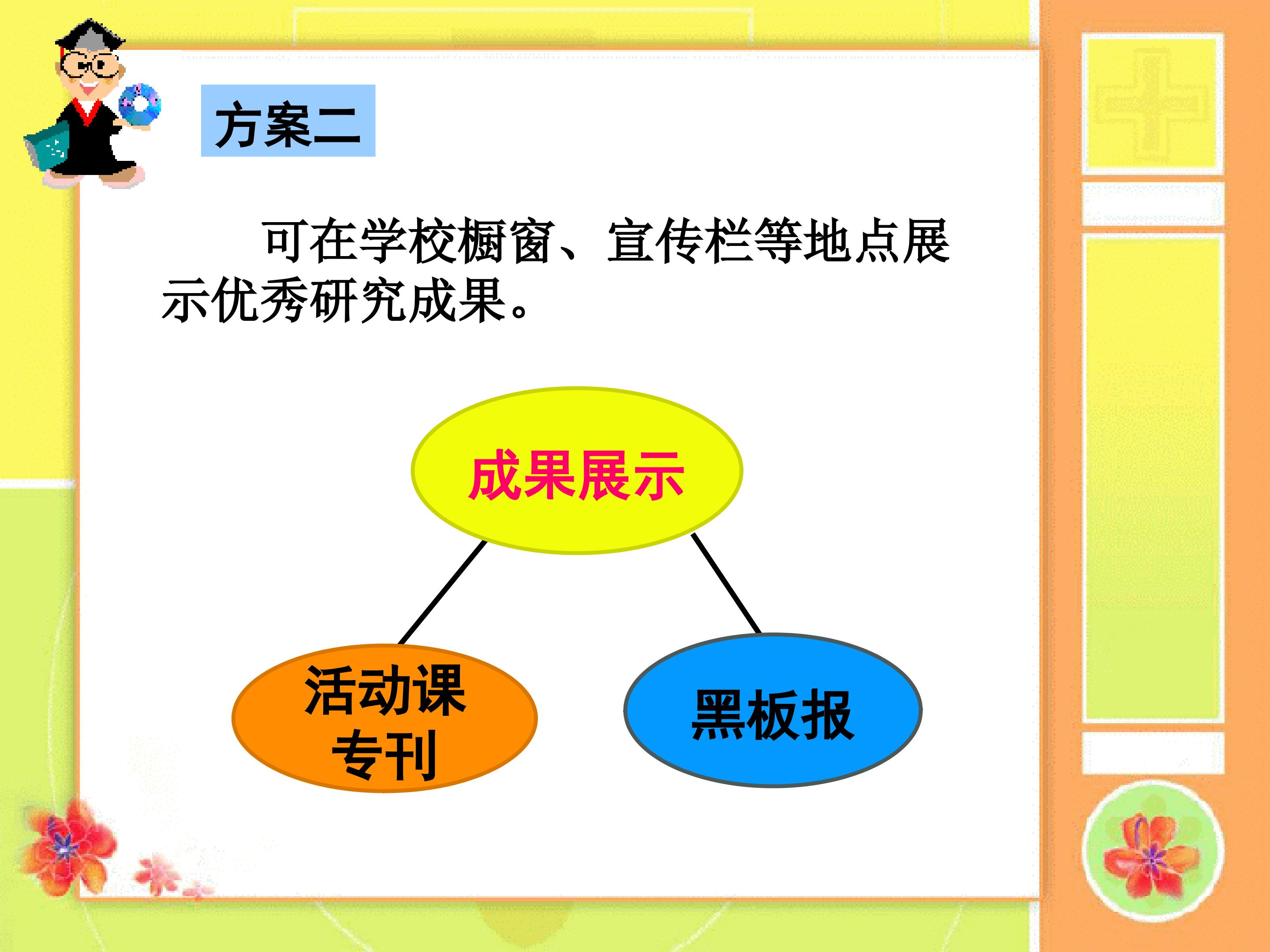 方案二

可在学校橱窗、宣传栏等地点展示优秀研究成果。

成果展示

活动课专刊

黑板报